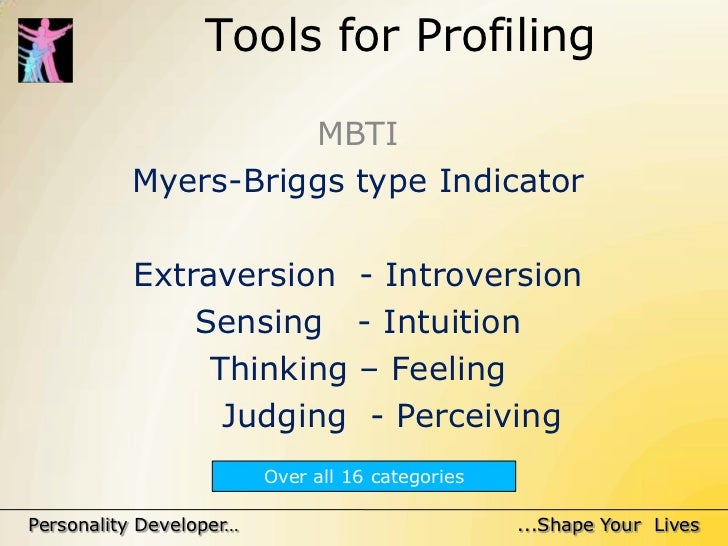 Tools for Profiling

MBTI

Myers-Briggs type Indicator

Extraversion - Introversion
Sensing - Intuition
Thinking – Feeling
Judging - Perceiving

Over all 16 categories

Personality Developer…

...Shape Your Lives